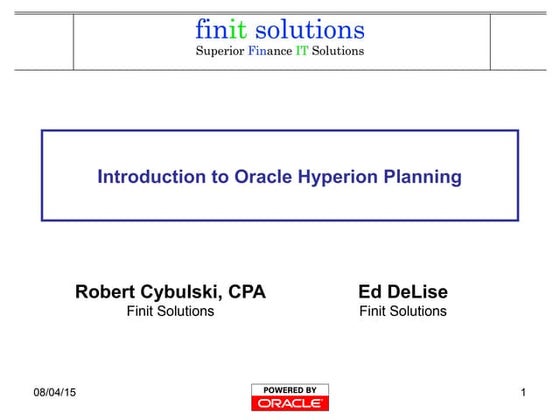 finit solutions
Superior Finance IT Solutions

Introduction to Oracle Hyperion Planning

Robert Cybulski, CPA
Finit Solutions

Ed DeLise
Finit Solutions

08/04/15

POWERED BY
ORACLE

1